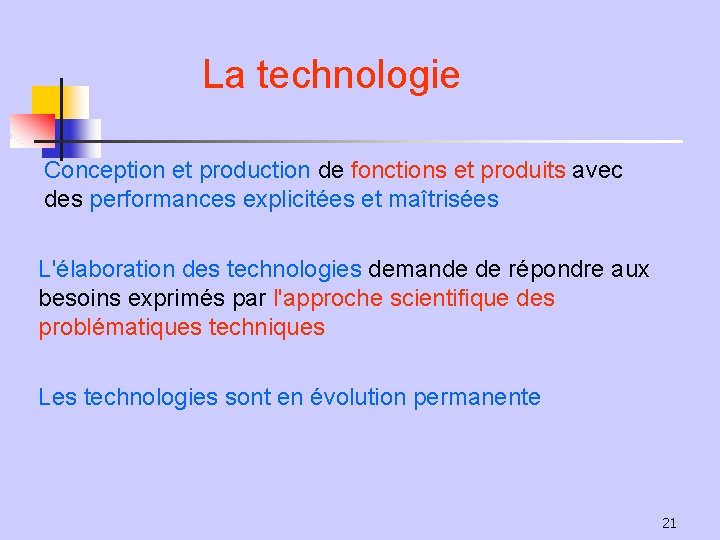 La technologie

Conception et production de fonctions et produits avec des performances explicitées et maîtrisées

L'élaboration des technologies demande de répondre aux besoins exprimés par l'approche scientifique des problématiques techniques

Les technologies sont en évolution permanente

21